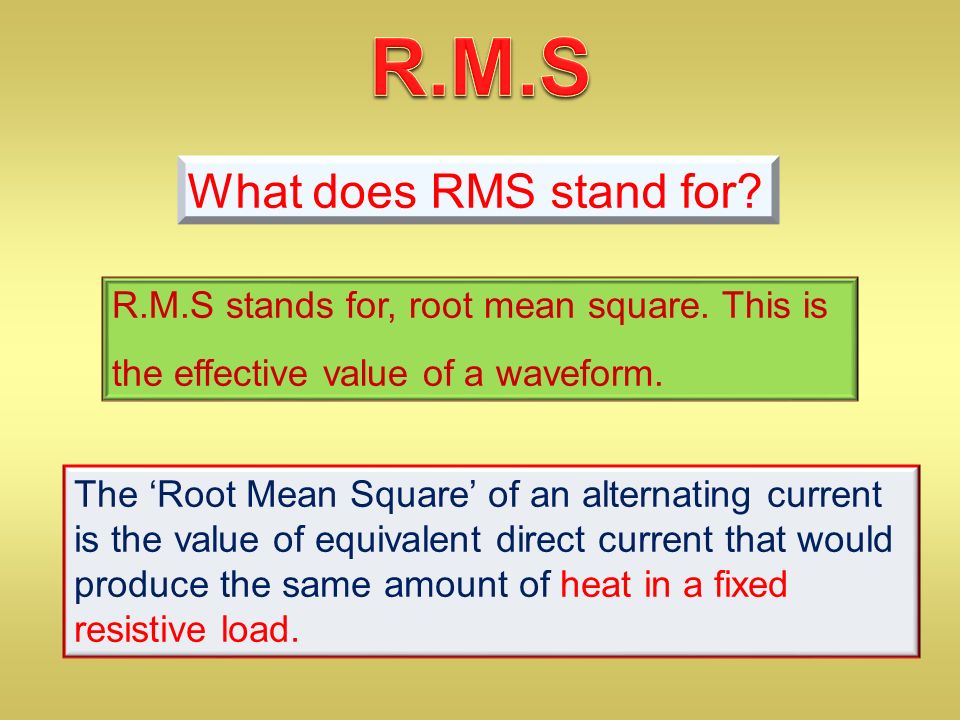 R.M.S

What does RMS stand for?

R.M.S stands for, root mean square. This is the effective value of a waveform.

The ‘Root Mean Square’ of an alternating current is the value of equivalent direct current that would produce the same amount of heat in a fixed resistive load.